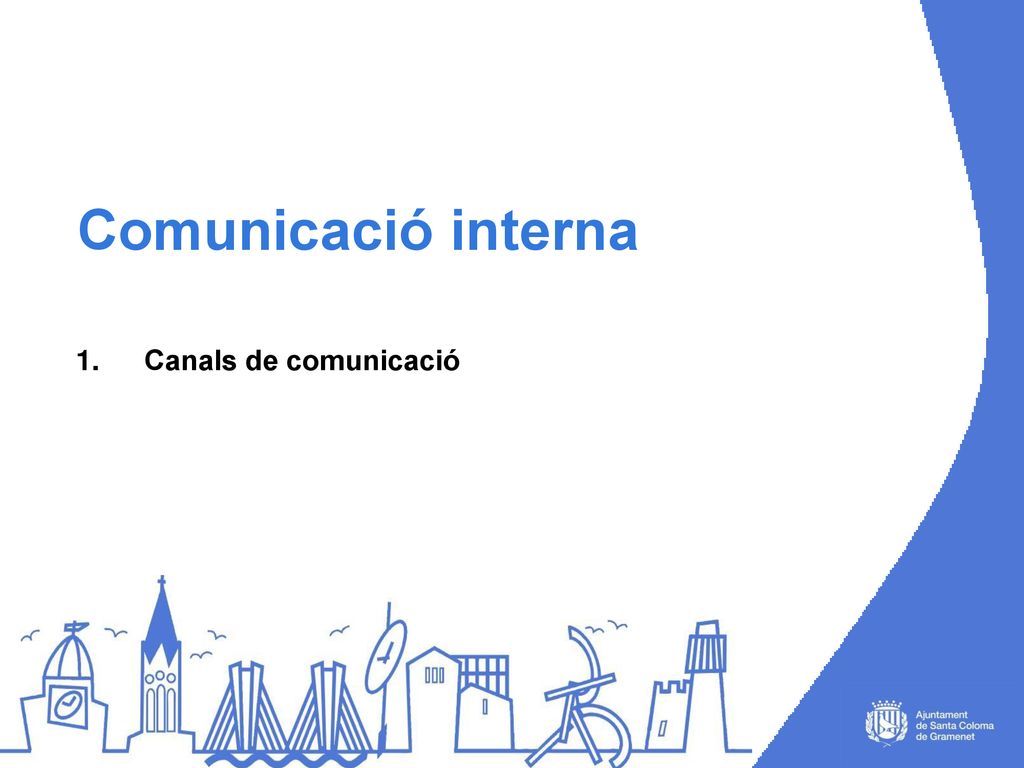 Comunicació interna

1. Canals de comunicació

Ajuntament de Santa Coloma de Gramenet